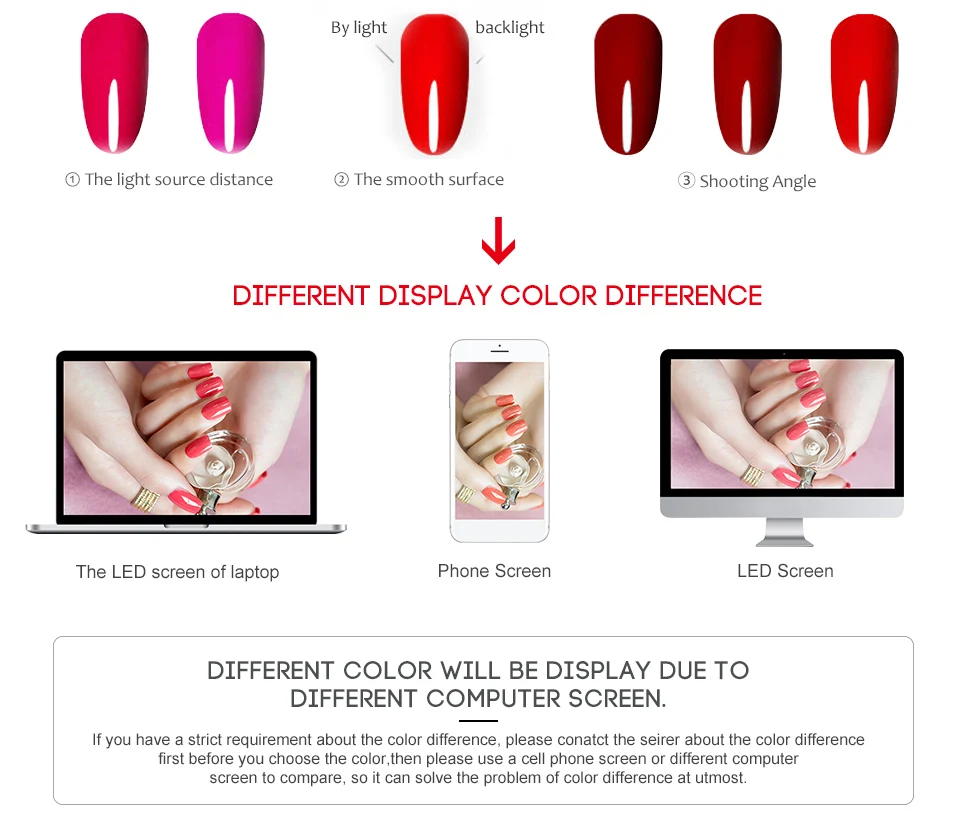 By light backlight

① The light source distance ② The smooth surface ③ Shooting Angle

DIFFERENT DISPLAY COLOR DIFFERENCE

The LED screen of laptop

Phone Screen

LED Screen

DIFFERENT COLOR WILL BE DISPLAY DUE TO DIFFERENT COMPUTER SCREEN.

If you have a strict requirement about the color difference, please conatct the seirer about the color difference first before you choose the color,then please use a cell phone screen or different computer screen to compare, so it can solve the problem of color difference at utmost.